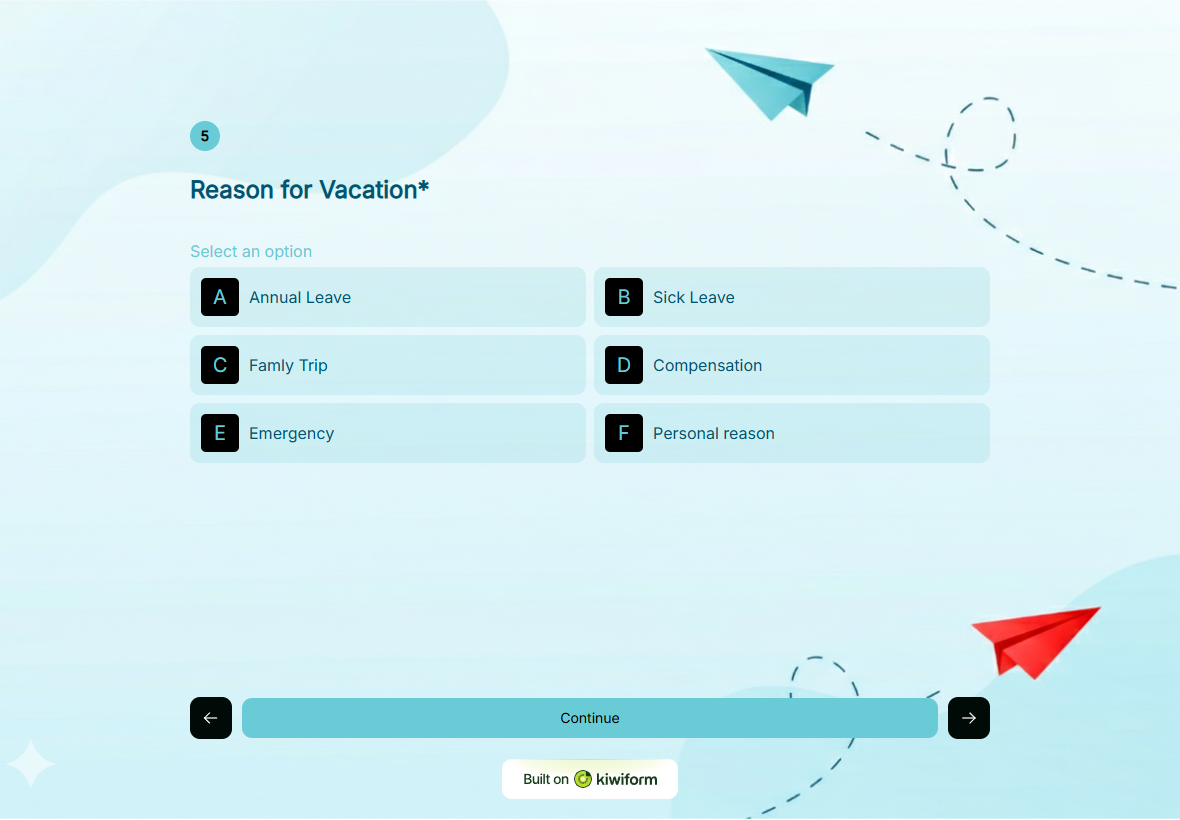 5

Reason for Vacation*

Select an option

A Annual Leave

B Sick Leave

C Famly Trip

D Compensation

E Emergency

F Personal reason

Continue

Built on kiwiform